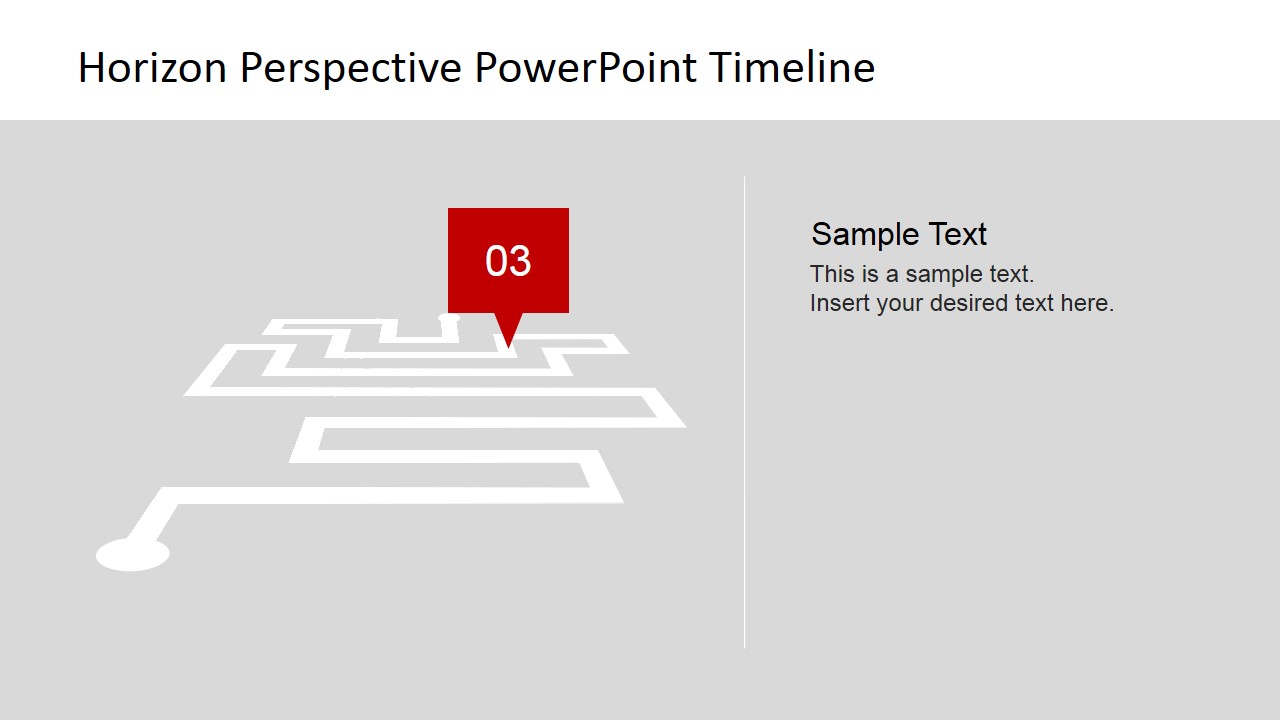 Horizon Perspective PowerPoint Timeline

03

Sample Text

This is a sample text.
Insert your desired text here.